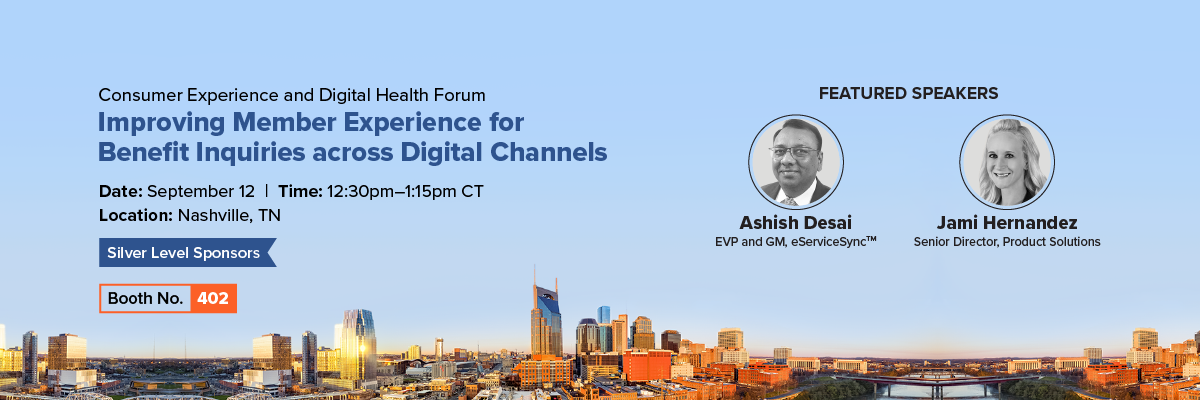 Consumer Experience and Digital Health Forum

Improving Member Experience for Benefit Inquiries across Digital Channels

Date: September 12 | Time: 12:30pm–1:15pm CT

Location: Nashville, TN

Silver Level Sponsors

Booth No. 402

FEATURED SPEAKERS

Ashish Desai
EVP and GM, eServiceSync™

Jami Hernandez
Senior Director, Product Solutions